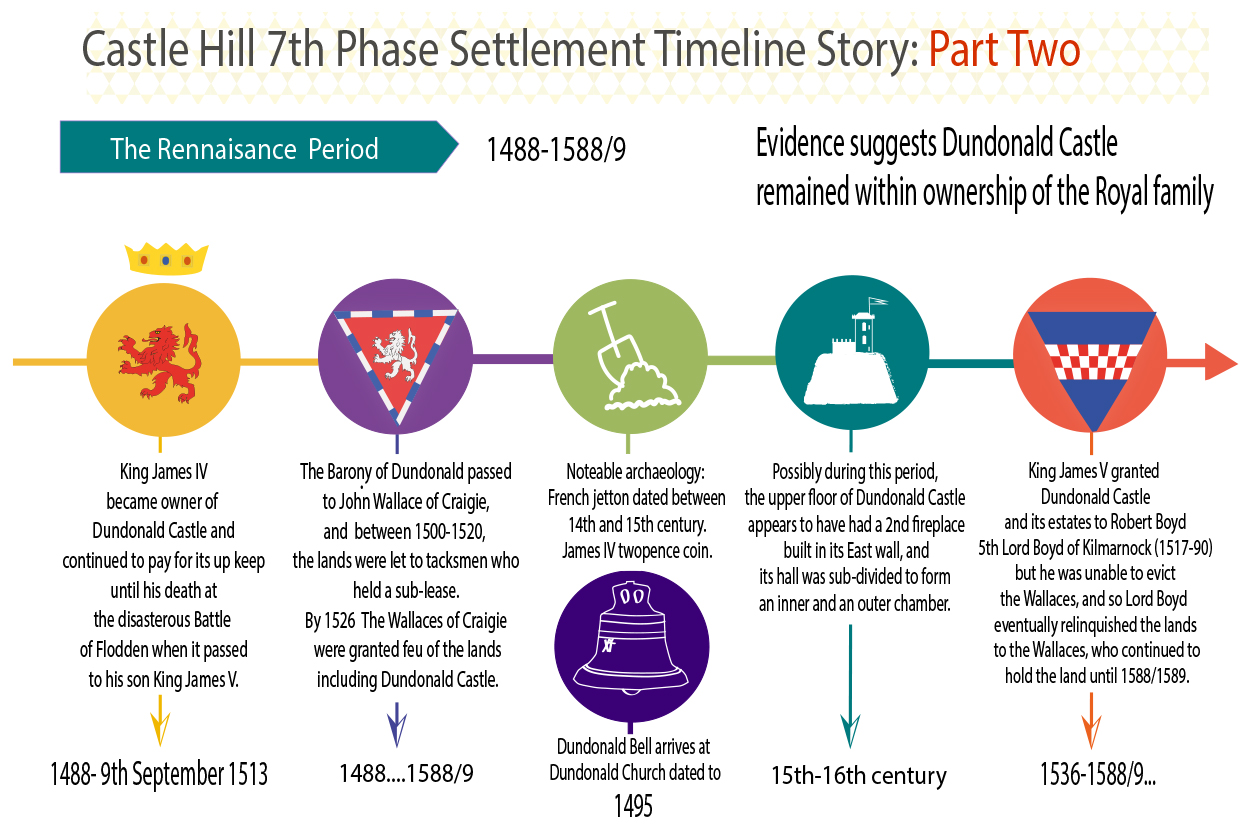 Castle Hill 7th Phase Settlement Timeline Story: Part Two

The Rennaisance Period

1488-1588/9

Evidence suggests Dundonald Castle remained within ownership of the Royal family

King James IV became owner of Dundonald Castle and continued to pay for its up keep until his death at the disasterous Battle of Flodden when it passed to his son King James V.

1488- 9th September 1513

The Barony of Dundonald passed to John Wallace of Craigie, and between 1500-1520, the lands were let to tacksmen who held a sub-lease. By 1526 The Wallaces of Craigie were granted feu of the lands including Dundonald Castle.

1488....1588/9

Noteable archaeology: French jetton dated between 14th and 15th century. James IV twopence coin.

Dundonald Bell arrives at Dundonald Church dated to 1495

Possibly during this period, the upper floor of Dundonald Castle appears to have had a 2nd fireplace built in its East wall, and its hall was sub-divided to form an inner and an outer chamber.

15th-16th century

King James V granted Dundonald Castle and its estates to Robert Boyd 5th Lord Boyd of Kilmarnock (1517-90) but he was unable to evict the Wallaces, and so Lord Boyd eventually relinquished the lands to the Wallaces, who continued to hold the land until 1588/1589.

1536-1588/9...